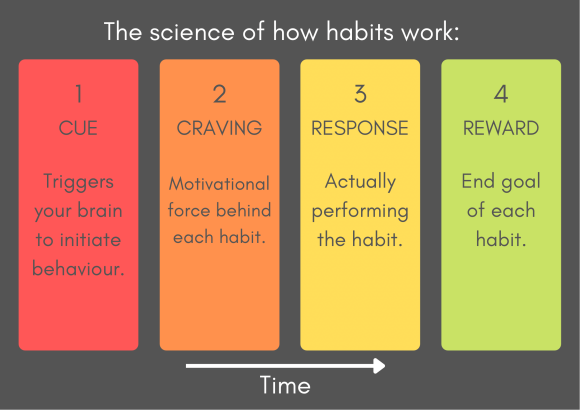 The science of how habits work:

1
CUE

Triggers your brain to initiate behaviour.

2
CRAVING

Motivational force behind each habit.

3
RESPONSE

Actually performing the habit.

4
REWARD

End goal of each habit.

Time